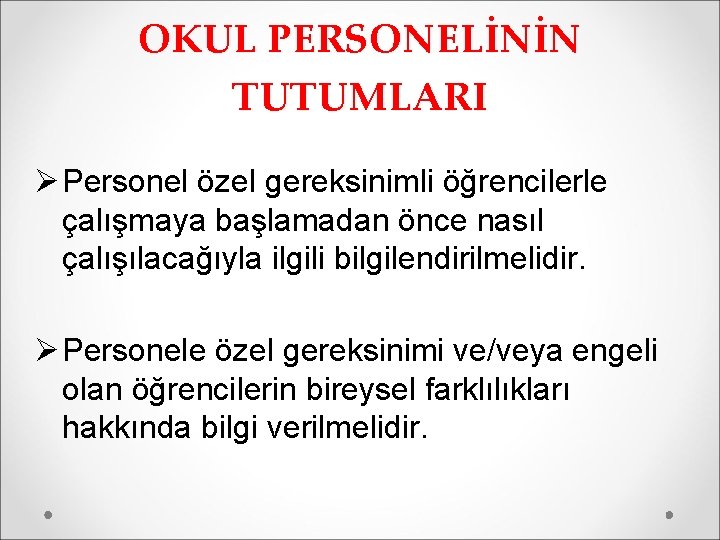 OKUL PERSONELİNİN TUTUMLARI

➢ Personel özel gereksinimli öğrencilerle çalışmaya başlamadan önce nasıl çalışılacağıyla ilgili bilgilendirilmelidir.

➢ Personele özel gereksinimi ve/veya engeli olan öğrencilerin bireysel farklılıkları hakkında bilgi verilmelidir.